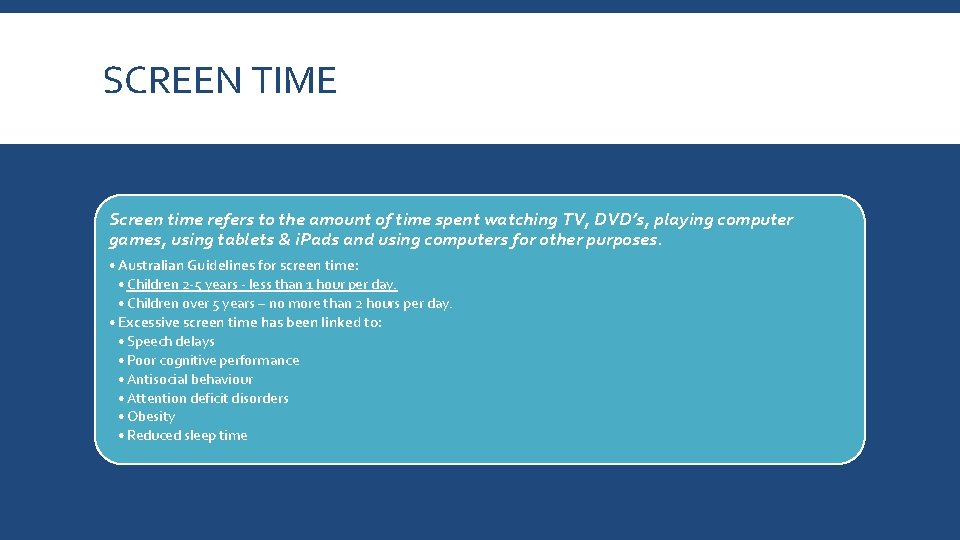 SCREEN TIME

Screen time refers to the amount of time spent watching TV, DVD's, playing computer games, using tablets & iPads and using computers for other purposes.

• Australian Guidelines for screen time:
• Children 2-5 years - less than 1 hour per day.
• Children over 5 years – no more than 2 hours per day.
• Excessive screen time has been linked to:
• Speech delays
• Poor cognitive performance
• Antisocial behaviour
• Attention deficit disorders
• Obesity
• Reduced sleep time